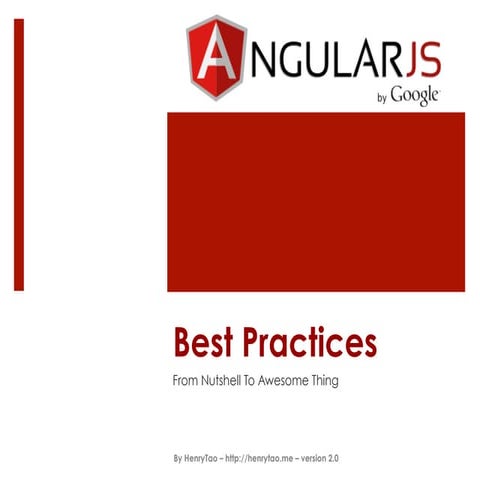 ANGULARJS
by Google

Best Practices

From Nutshell To Awesome Thing

By HenryTao – http://henrytao.me – version 2.0